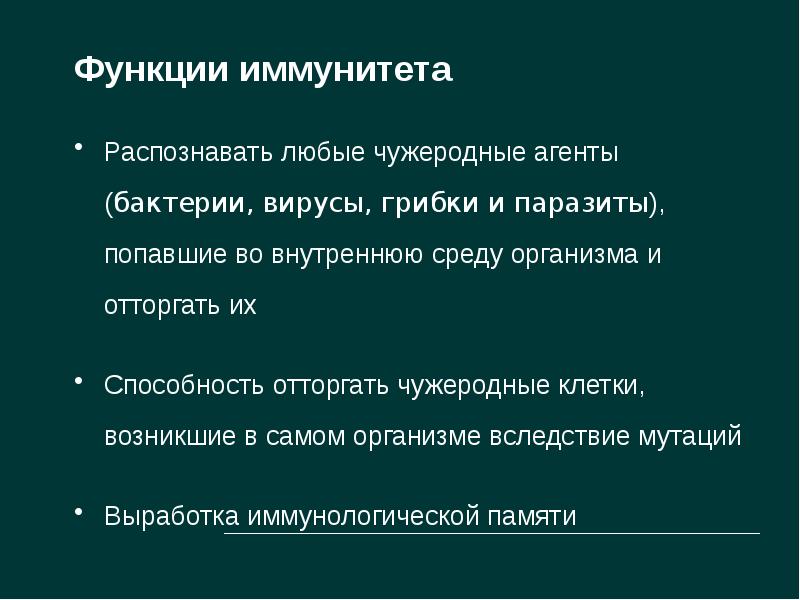 Функции иммунитета

• Распознавать любые чужеродные агенты (бактерии, вирусы, грибки и паразиты), попавшие во внутреннюю среду организма и отторгать их

• Способность отторгать чужеродные клетки, возникшие в самом организме вследствие мутаций

• Выработка иммунологической памяти